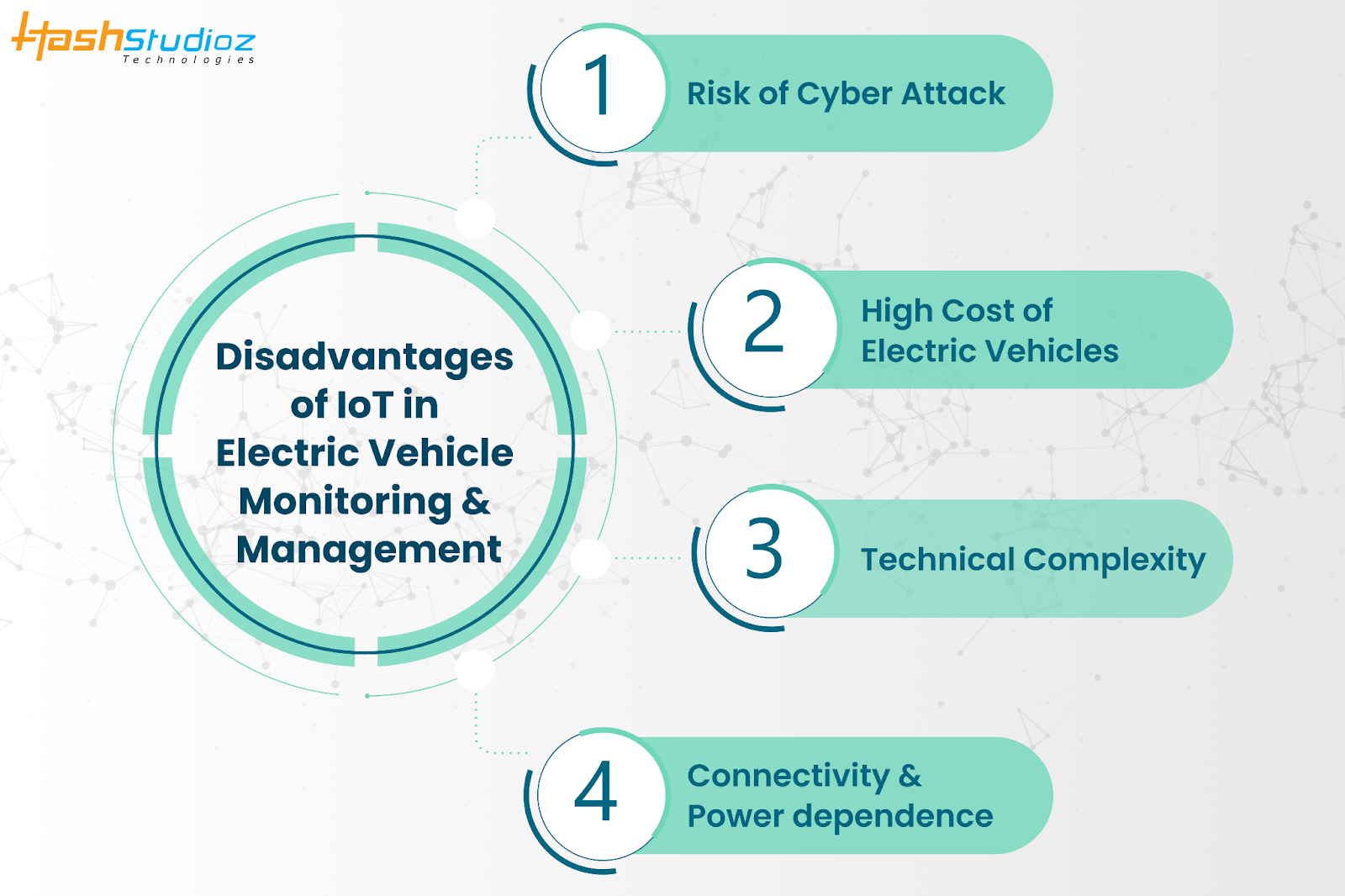 HashStudioz
Technologies

Disadvantages of IoT in Electric Vehicle Monitoring & Management

1 Risk of Cyber Attack

2 High Cost of Electric Vehicles

3 Technical Complexity

4 Connectivity & Power dependence